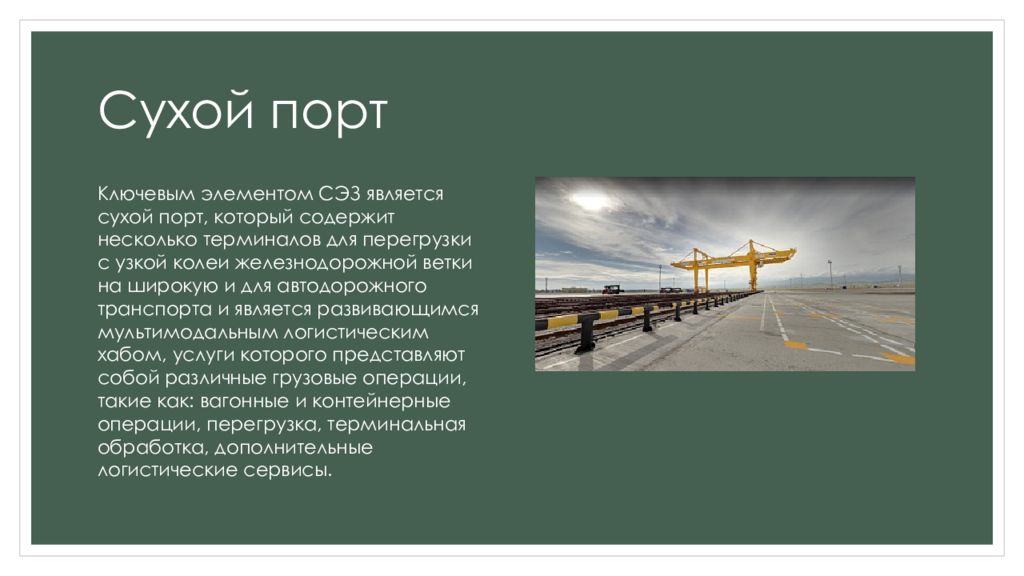 Сухой порт

Ключевым элементом СЭЗ является сухой порт, который содержит несколько терминалов для перегрузки с узкой колеи железнодорожной ветки на широкую и для автодорожного транспорта и является развивающимся мультимодальным логистическим хабом, услуги которого представляют собой различные грузовые операции, такие как: вагонные и контейнерные операции, перегрузка, терминальная обработка, дополнительные логистические сервисы.